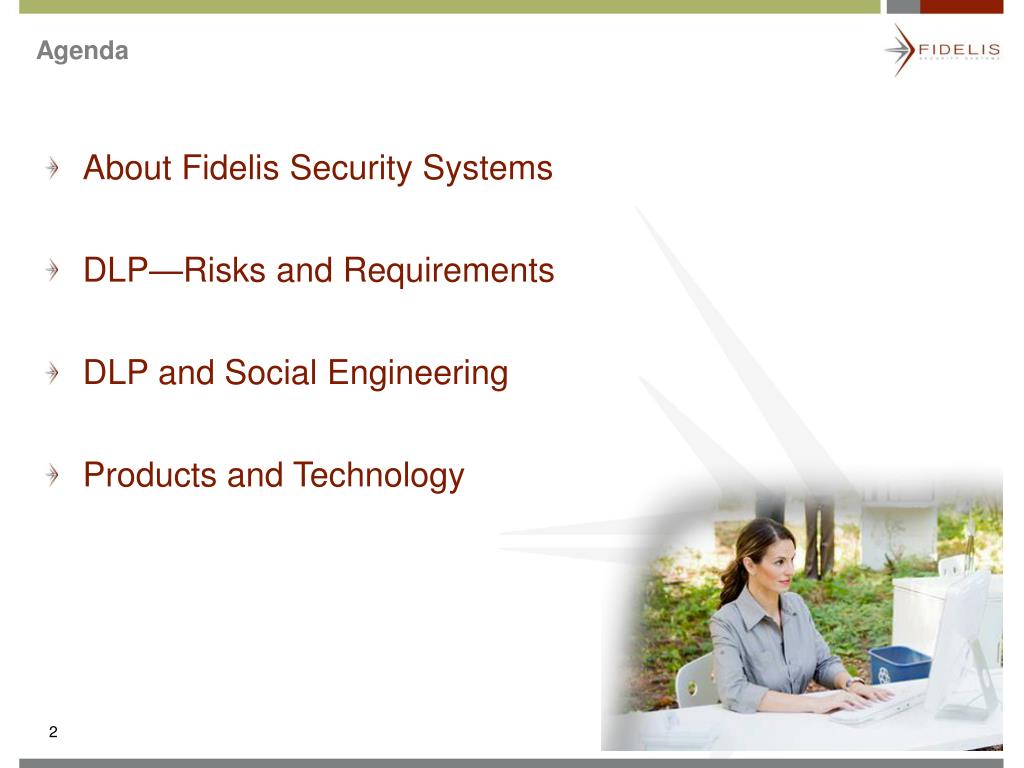 Agenda

FIDELIS
SECURITY SYSTEMS

About Fidelis Security Systems

DLP—Risks and Requirements

DLP and Social Engineering

Products and Technology

2